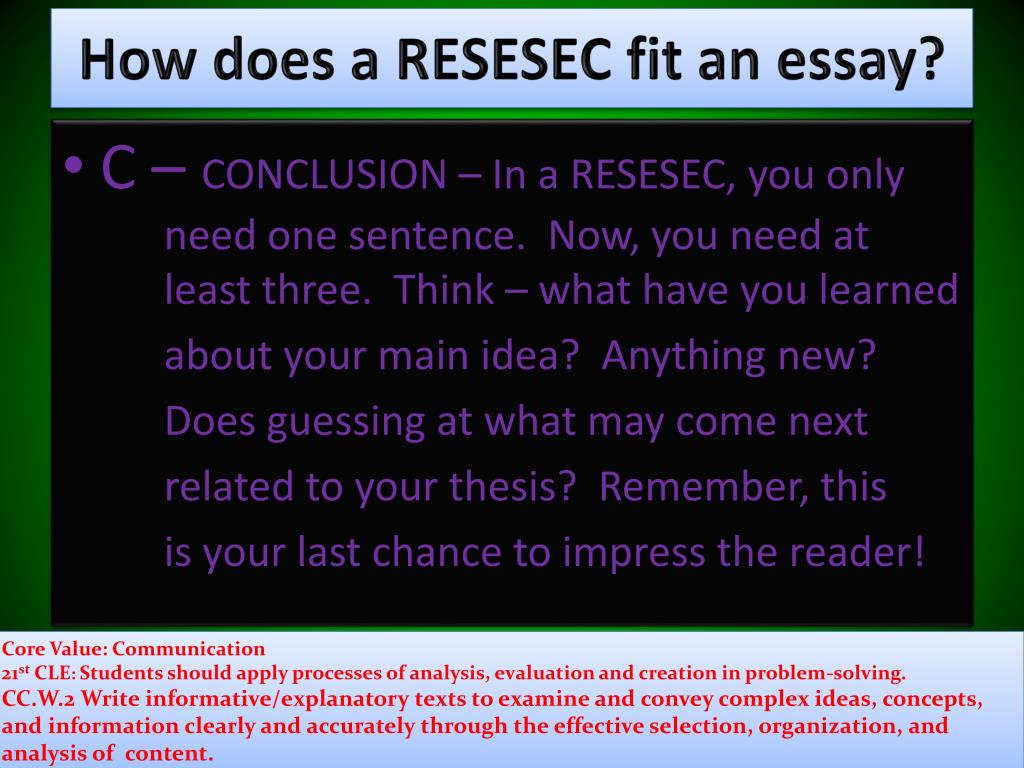 How does a RESESEC fit an essay?

• C – CONCLUSION – In a RESESEC, you only need one sentence. Now, you need at least three. Think – what have you learned about your main idea? Anything new? Does guessing at what may come next related to your thesis? Remember, this is your last chance to impress the reader!

Core Value: Communication
21$^{st}$ CLE: Students should apply processes of analysis, evaluation and creation in problem-solving.
CC.W.2 Write informative/explanatory texts to examine and convey complex ideas, concepts, and information clearly and accurately through the effective selection, organization, and analysis of content.